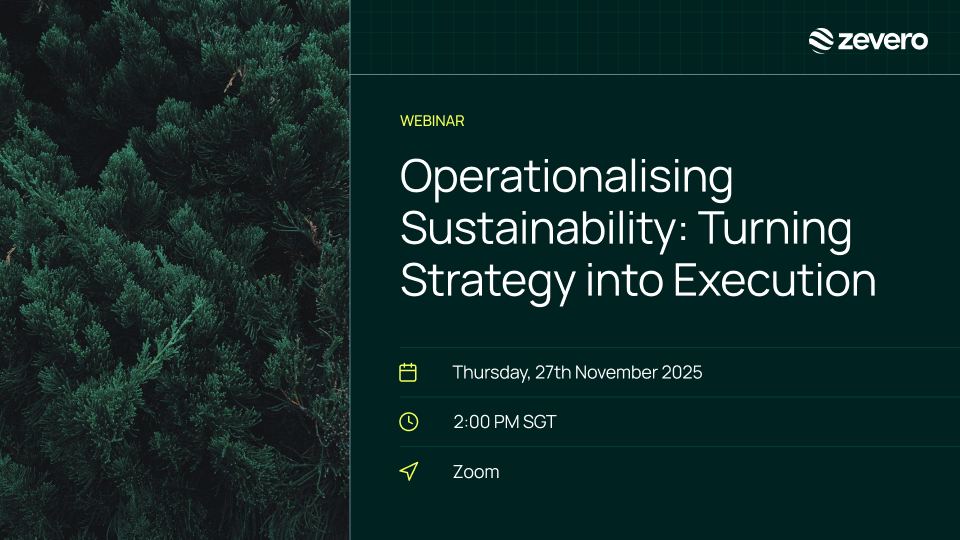 zevero

WEBINAR

Operationalising Sustainability: Turning Strategy into Execution

Thursday, 27th November 2025

2:00 PM SGT

Zoom